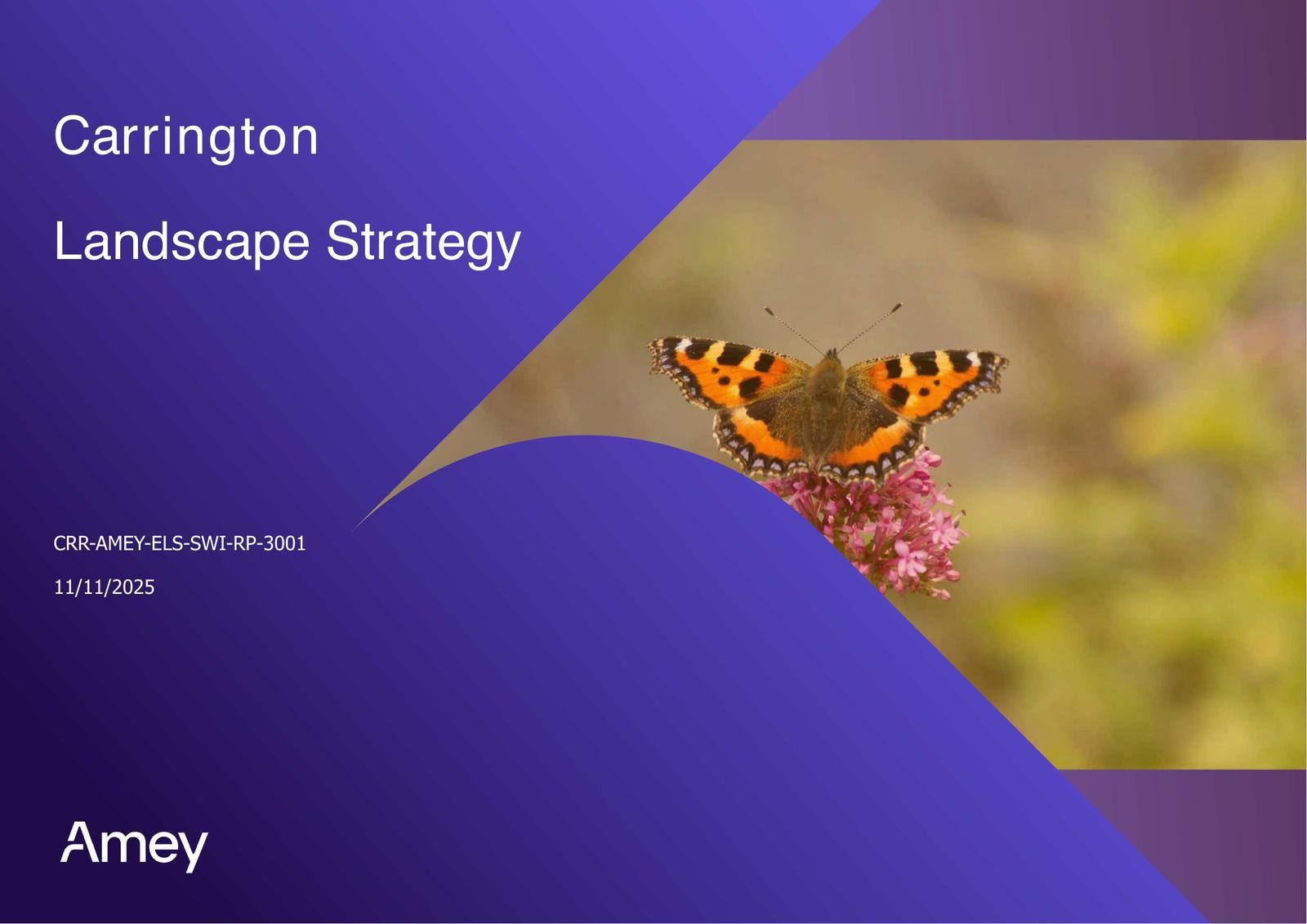 Carrington

Landscape Strategy

CRR-AMEY-ELS-SWI-RP-3001

11/11/2025

Amey